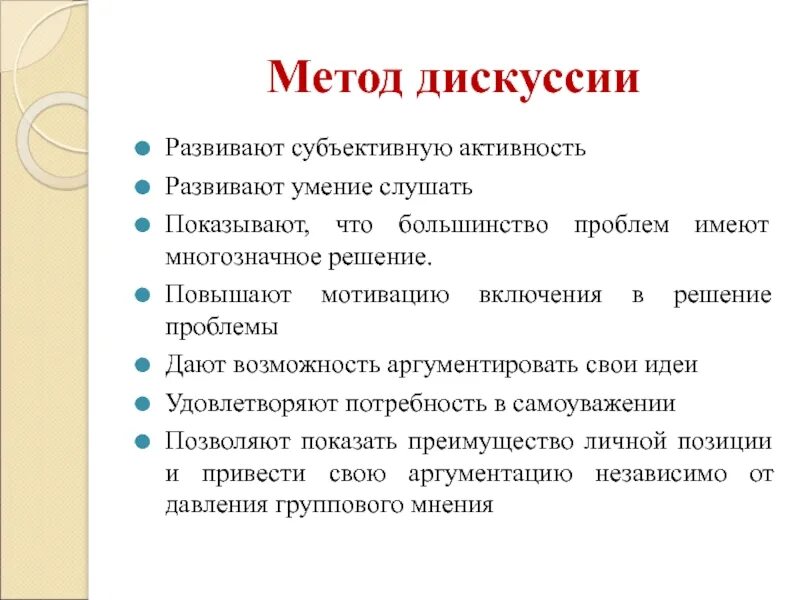 Метод дискуссии

- Развивают субъективную активность
- Развивают умение слушать
- Показывают, что большинство проблем имеют многозначное решение.
- Повышают мотивацию включения в решение проблемы
- Дают возможность аргументировать свои идеи
- Удовлетворяют потребность в самоуважении
- Позволяют показать преимущество личной позиции и привести свою аргументацию независимо от давления группового мнения